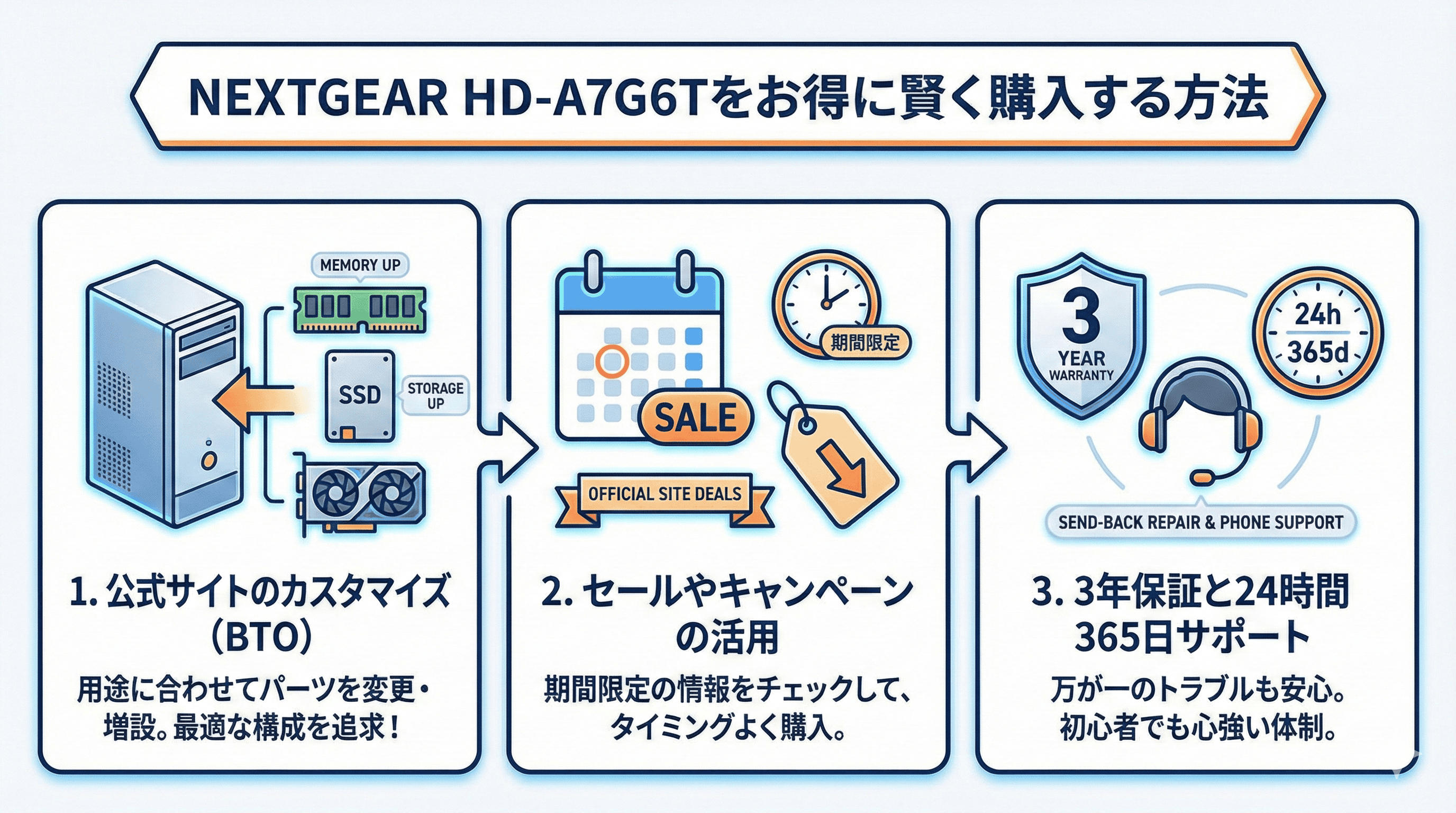 NEXTGEAR HD-A7G6Tをお得に賢く購入する方法

MEMORY UP

SSD

STORAGE UP

1. 公式サイトのカスタマイズ（BTO）

用途に合わせてパーツを変更・増設。最適な構成を追求！

期間限定

SALE

OFFICIAL SITE DEALS

2. セールやキャンペーンの活用

期間限定の情報をチェックして、タイミングよく購入。

3 YEAR WARRANTY

24h 365d

SEND-BACK REPAIR & PHONE SUPPORT

3. 3年保証と24時間365日サポート

万が一のトラブルも安心。初心者でも心強い体制。